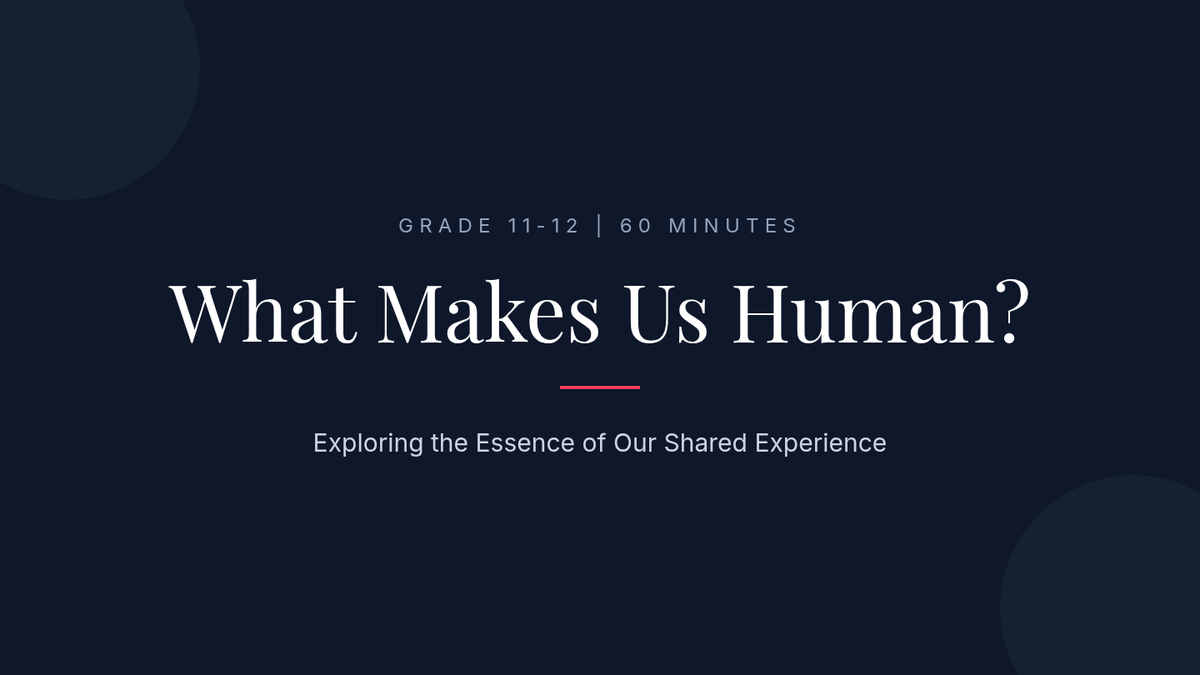 GRADE 11-12 | 60 MINUTES

What Makes Us Human?

Exploring the Essence of Our Shared Experience